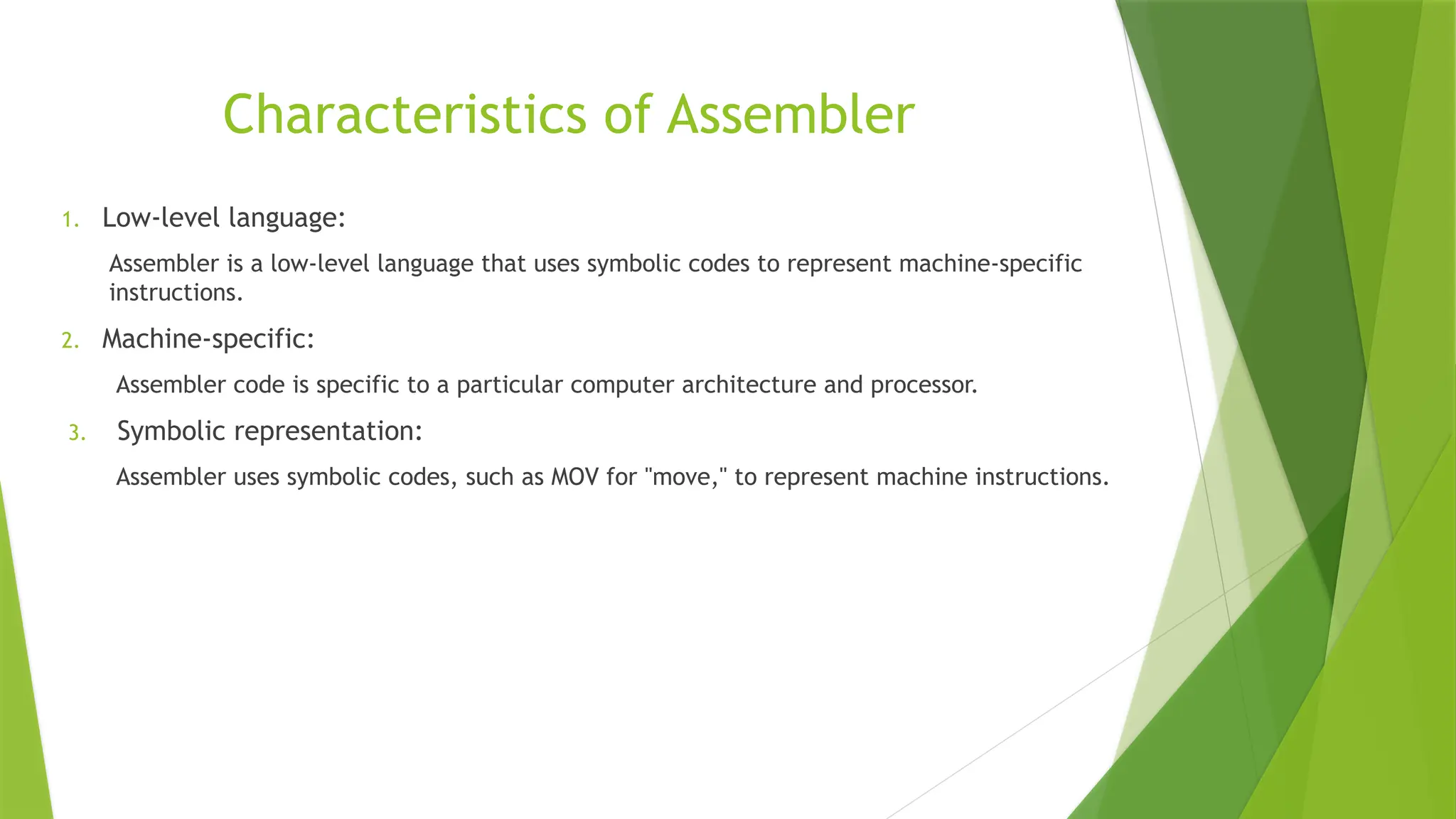 Characteristics of Assembler

1. Low-level language:

Assembler is a low-level language that uses symbolic codes to represent machine-specific instructions.

2. Machine-specific:

Assembler code is specific to a particular computer architecture and processor.

3. Symbolic representation:

Assembler uses symbolic codes, such as MOV for "move," to represent machine instructions.